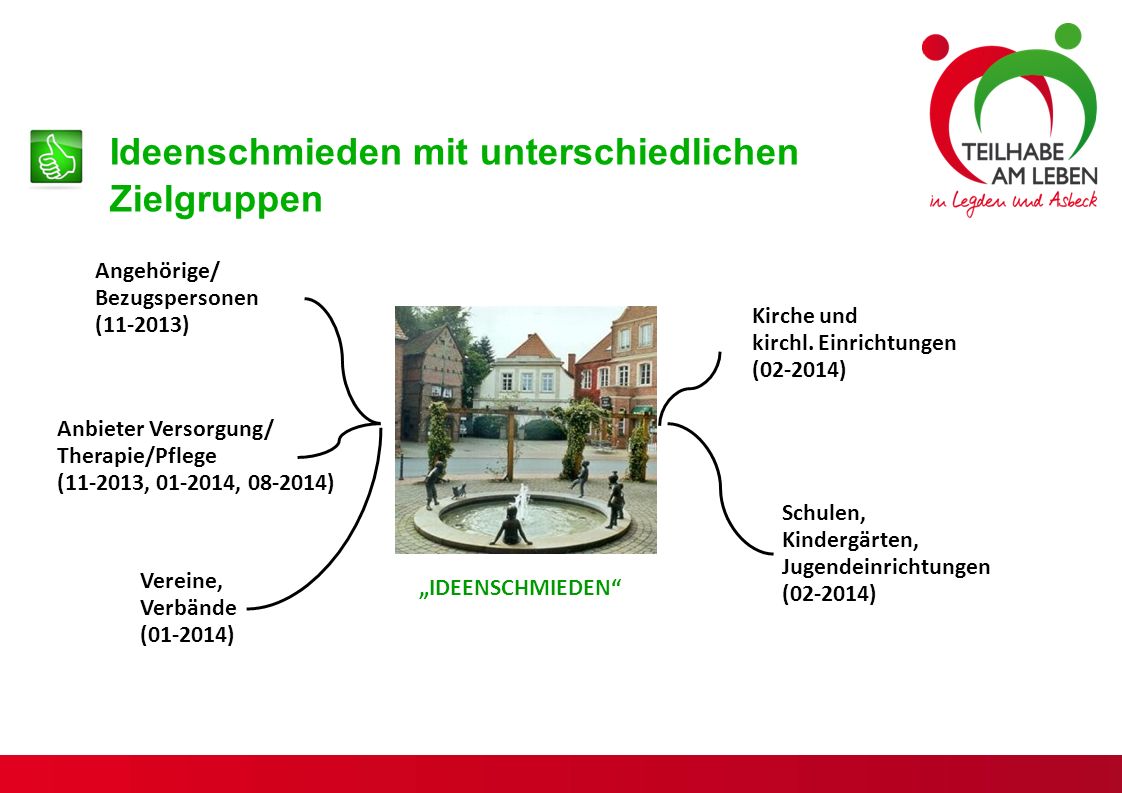 TEILHABE AM LEBEN
in Legden und Asbeck

Ideenschmieden mit unterschiedlichen Zielgruppen

Angehörige/
Bezugspersonen
(11-2013)

Anbieter Versorgung/
Therapie/Pflege
(11-2013, 01-2014, 08-2014)

Vereine,
Verbände
(01-2014)

„IDEENSCHMIEDEN“

Kirche und
kirchl. Einrichtungen
(02-2014)

Schulen,
Kindergärten,
Jugendeinrichtungen
(02-2014)